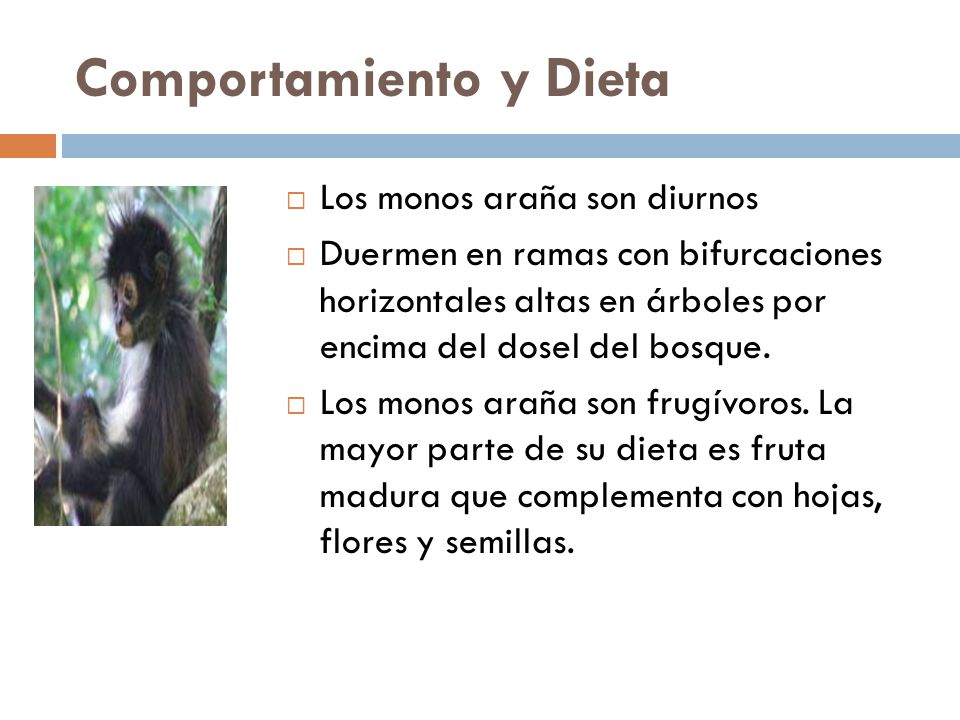 Comportamiento y Dieta

□ Los monos araña son diurnos

□ Duermen en ramas con bifurcaciones horizontales altas en árboles por encima del dosel del bosque.

□ Los monos araña son frugívoros. La mayor parte de su dieta es fruta madura que complementa con hojas, flores y semillas.